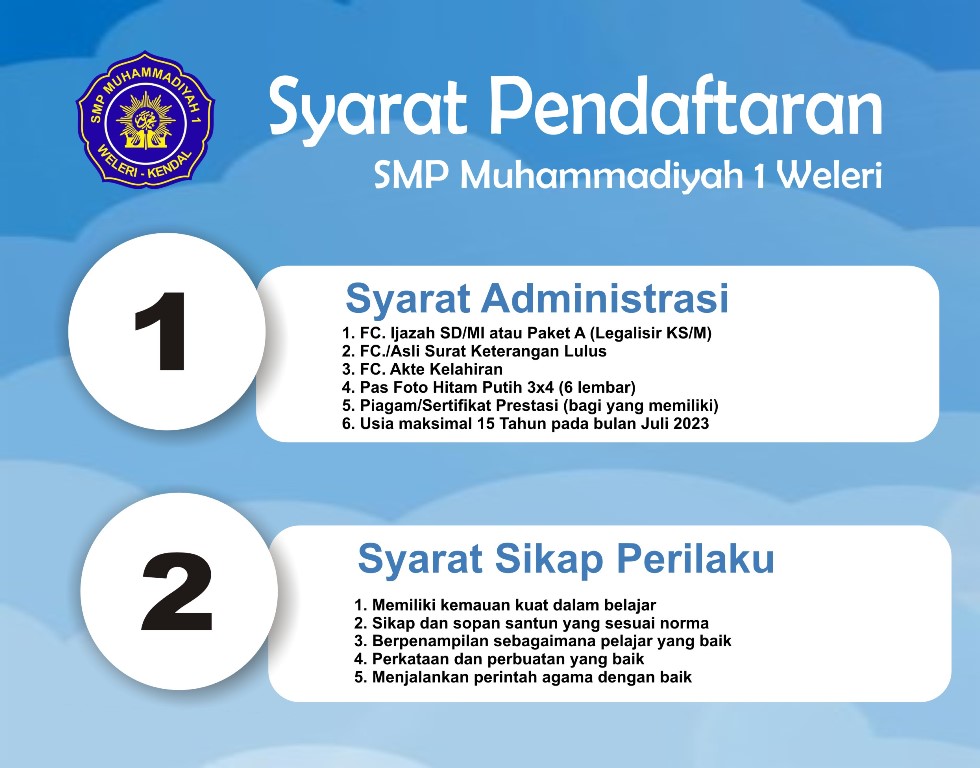 SMP MUHAMMADIYAH 1
WELERI - KENDAL

Syarat Pendaftaran
SMP Muhammadiyah 1 Weleri

1

Syarat Administrasi
1. FC. Ijazah SD/MI atau Paket A (Legalisir KS/M)
2. FC./Asli Surat Keterangan Lulus
3. FC. Akte Kelahiran
4. Pas Foto Hitam Putih 3x4 (6 lembar)
5. Piagam/Sertifikat Prestasi (bagi yang memiliki)
6. Usia maksimal 15 Tahun pada bulan Juli 2023

2

Syarat Sikap Perilaku
1. Memiliki kemauan kuat dalam belajar
2. Sikap dan sopan santun yang sesuai norma
3. Berpenampilan sebagaimana pelajar yang baik
4. Perkataan dan perbuatan yang baik
5. Menjalankan perintah agama dengan baik